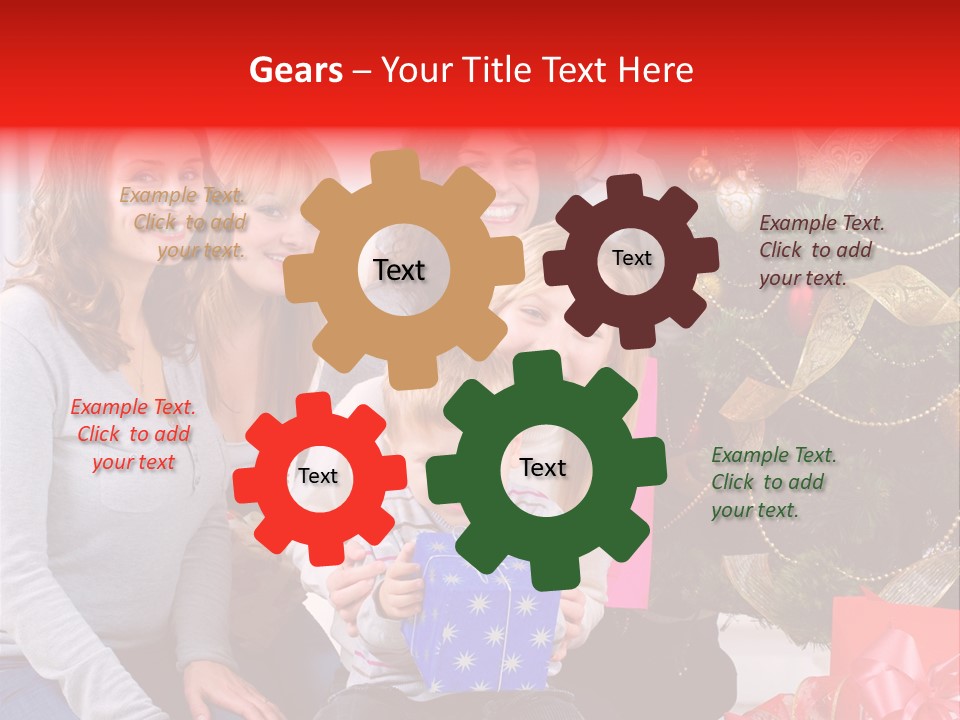 Gears – Your Title Text Here

Example Text. Click to add your text.

Text

Text

Example Text. Click to add your text.

Example Text. Click to add your text

Text

Text

Example Text. Click to add your text.